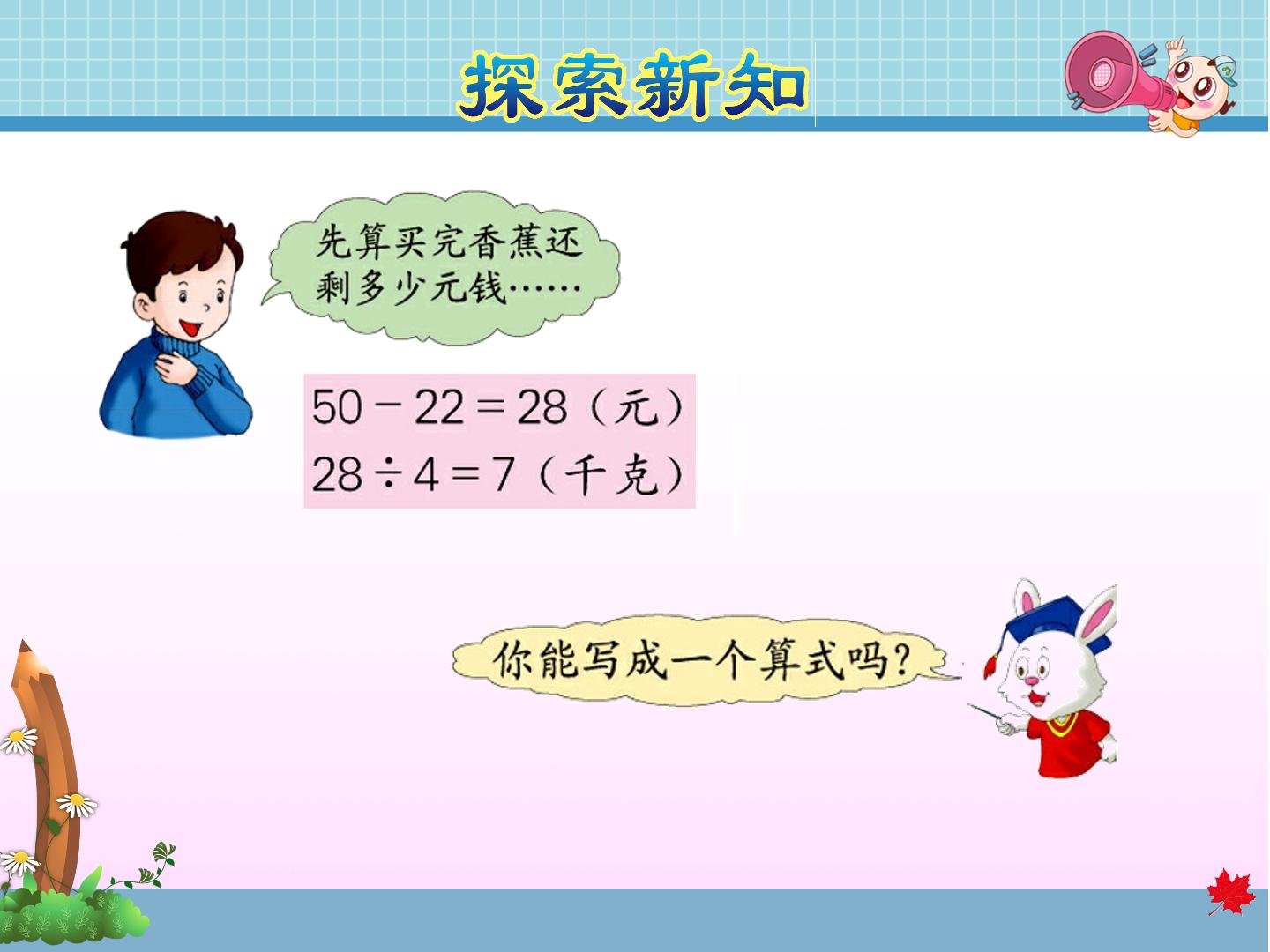 探索新知

先算买完香蕉还剩多少元钱……

$50-22=28$（元）
$28\div4=7$（千克）

你能写成一个算式吗？